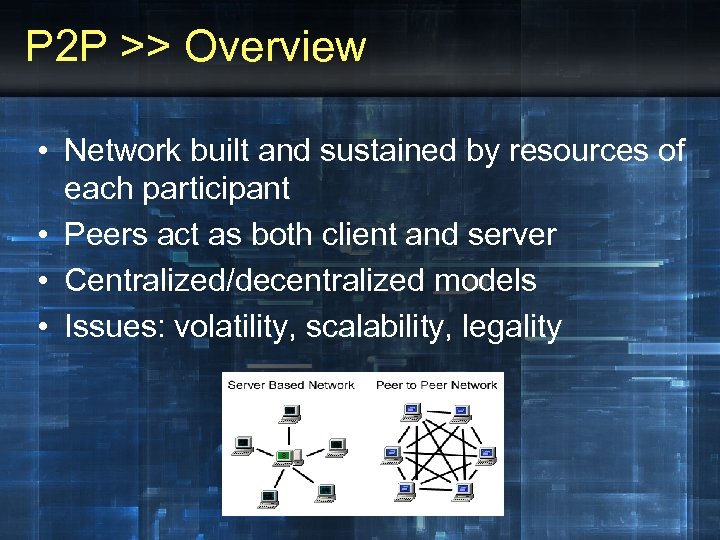 P2P >> Overview

• Network built and sustained by resources of each participant
• Peers act as both client and server
• Centralized/decentralized models
• Issues: volatility, scalability, legality

Server Based Network

Peer to Peer Network